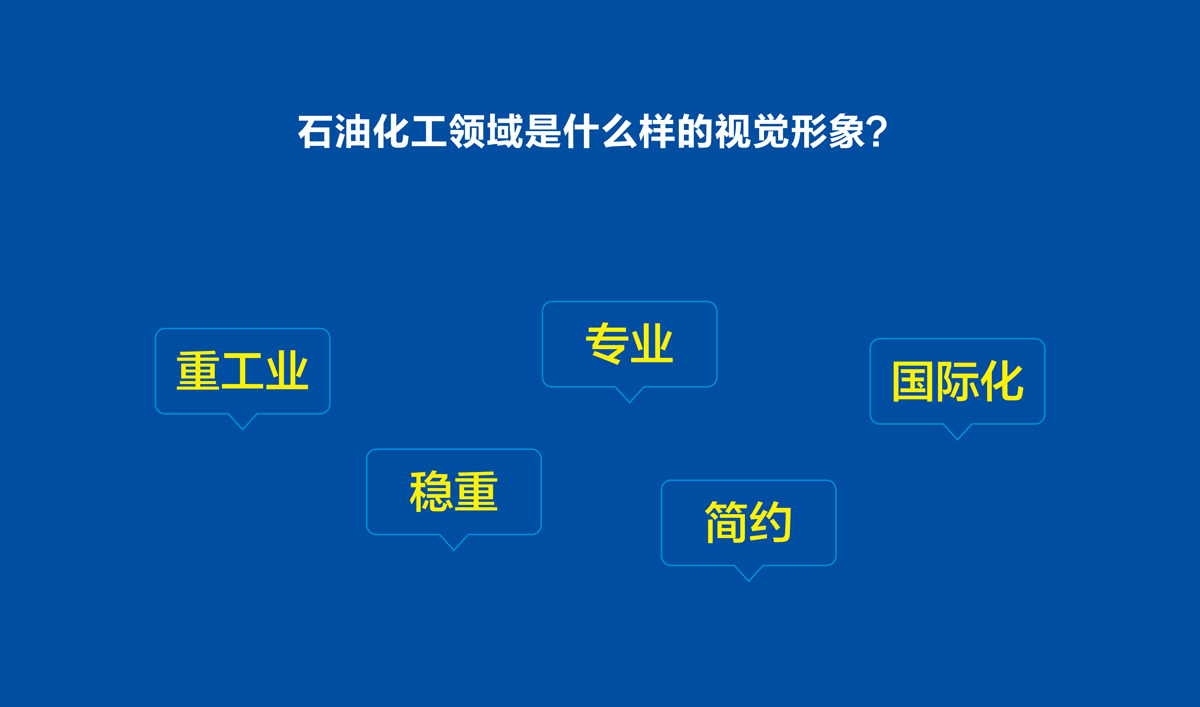 石油化工领域是什么样的视觉形象？

重工业

专业

国际化

稳重

简约